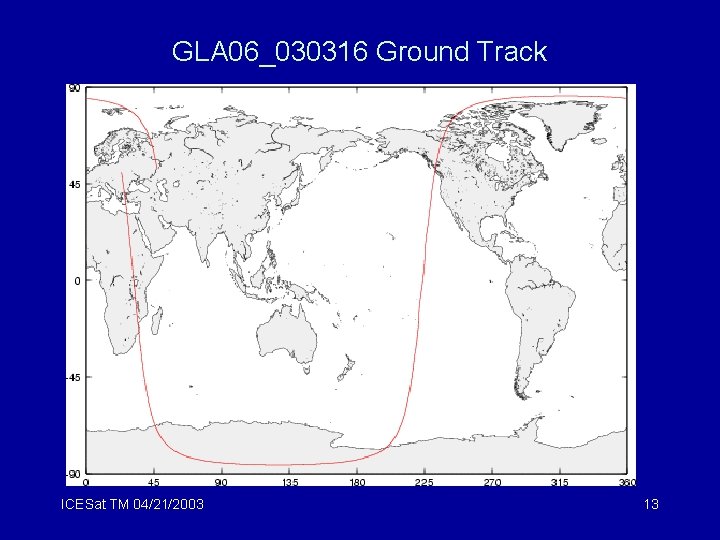 GLA06_030316 Ground Track

90

45

0

-45

-90

0 45 90 135 180 225 270 315 360

ICESat TM 04/21/2003

13